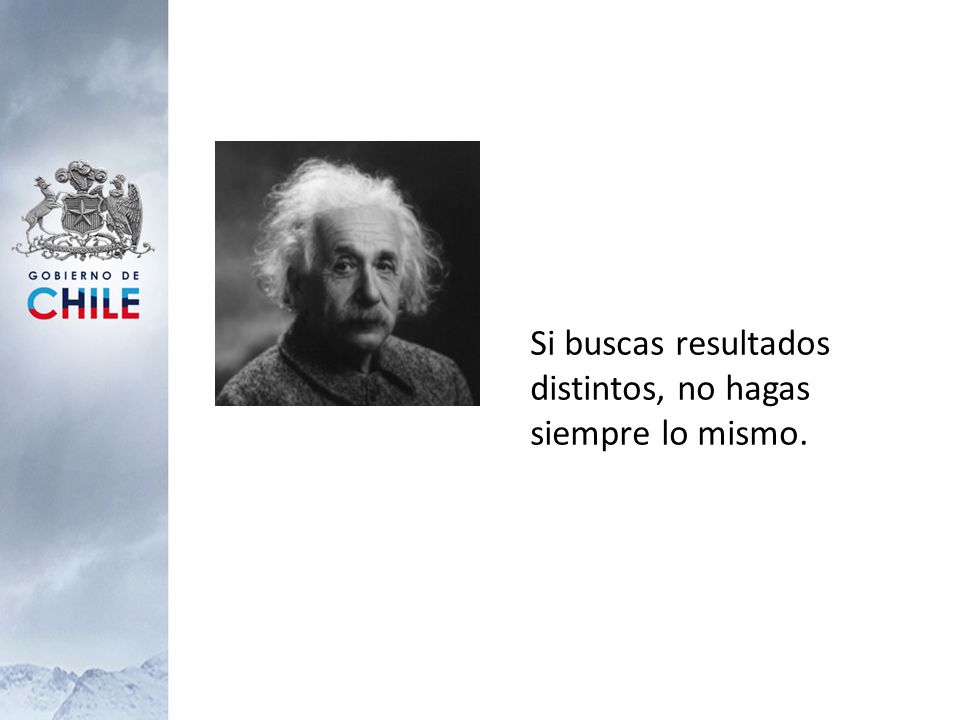 GOBIERNO DE
CHILE

Si buscas resultados distintos, no hagas siempre lo mismo.